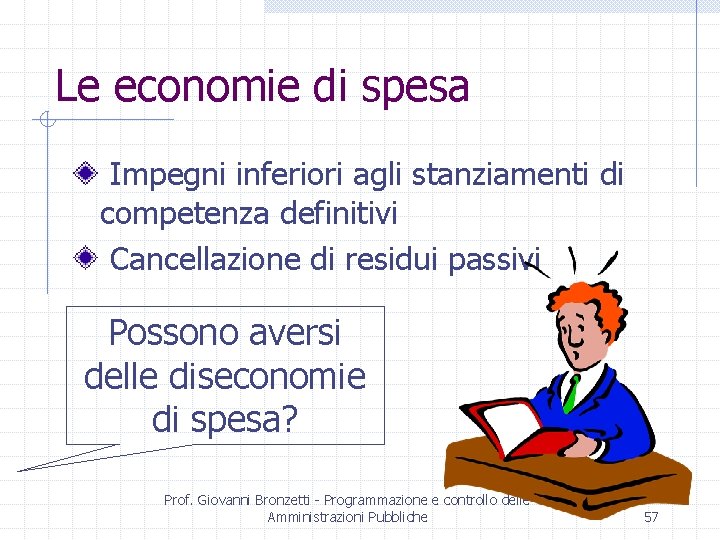 Le economie di spesa

Impegni inferiori agli stanziamenti di competenza definitivi

Cancellazione di residui passivi

Possono aversi delle diseconomie di spesa?

Prof. Giovanni Bronzetti - Programmazione e controllo delle Amministrazioni Pubbliche

57